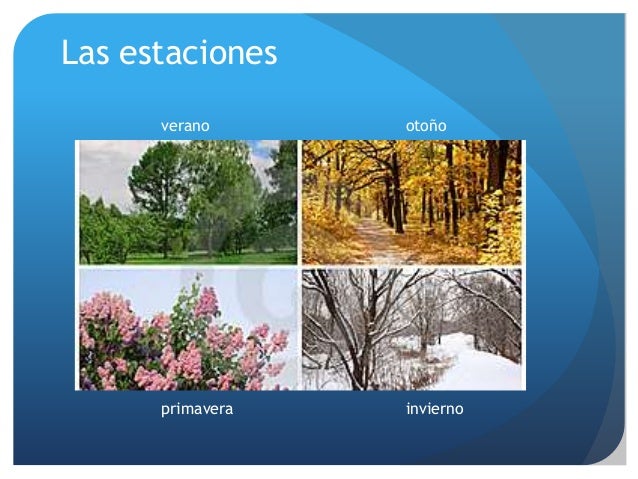 Las estaciones

verano

otoño

primavera

invierno